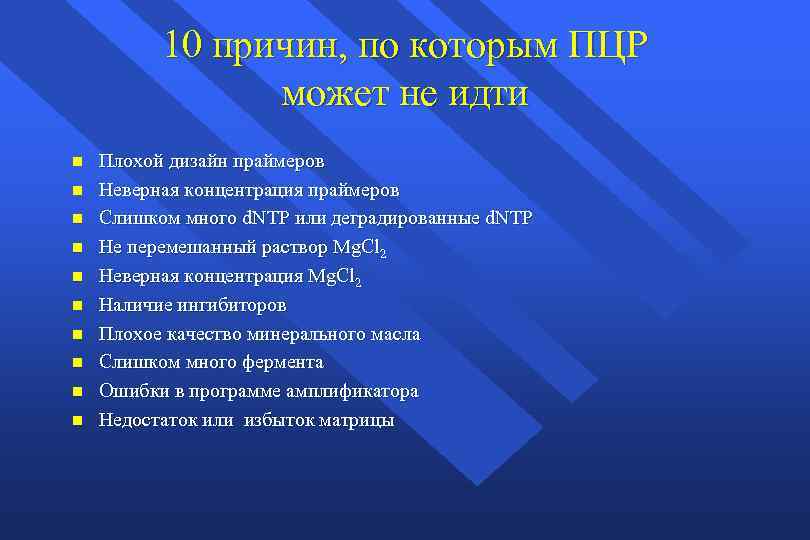 10 причин, по которым ПЦР может не идти

- Плохой дизайн праймеров
- Неверная концентрация праймеров
- Слишком много dNTP или деградированные dNTP
- Не перемешанный раствор $MgCl_2$
- Неверная концентрация $MgCl_2$
- Наличие ингибиторов
- Плохое качество минерального масла
- Слишком много фермента
- Ошибки в программе амплификатора
- Недостаток или избыток матрицы